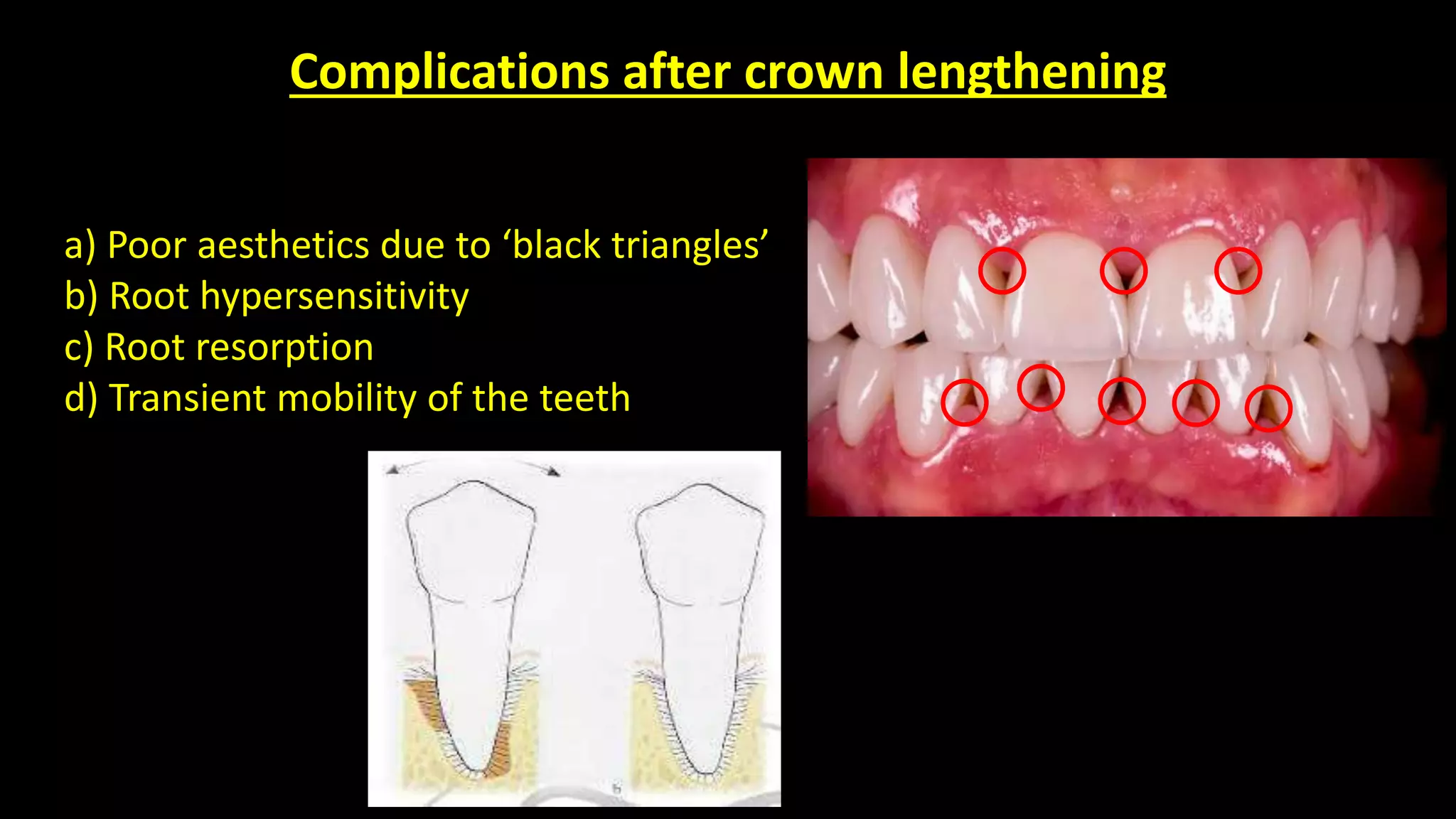 Complications after crown lengthening

a) Poor aesthetics due to ‘black triangles’
b) Root hypersensitivity
c) Root resorption
d) Transient mobility of the teeth